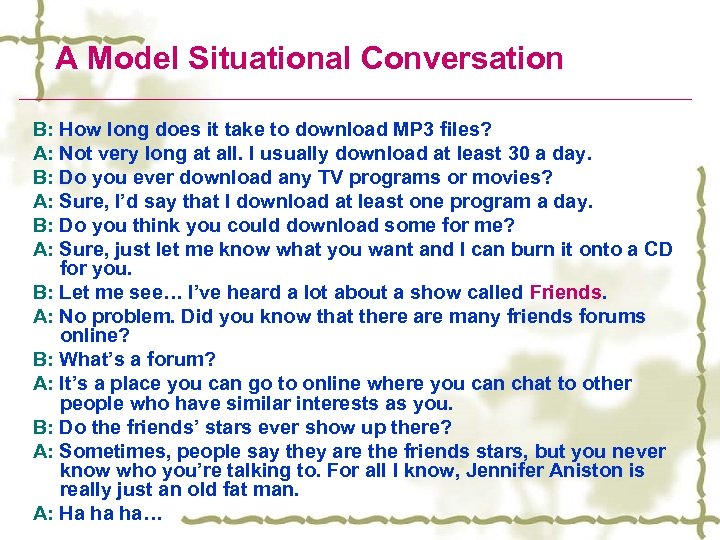 A Model Situational Conversation

B: How long does it take to download MP3 files?
A: Not very long at all. I usually download at least 30 a day.
B: Do you ever download any TV programs or movies?
A: Sure, I'd say that I download at least one program a day.
B: Do you think you could download some for me?
A: Sure, just let me know what you want and I can burn it onto a CD for you.
B: Let me see… I've heard a lot about a show called Friends.
A: No problem. Did you know that there are many friends forums online?
B: What's a forum?
A: It's a place you can go to online where you can chat to other people who have similar interests as you.
B: Do the friends' stars ever show up there?
A: Sometimes, people say they are the friends stars, but you never know who you're talking to. For all I know, Jennifer Aniston is really just an old fat man.
A: Ha ha ha…